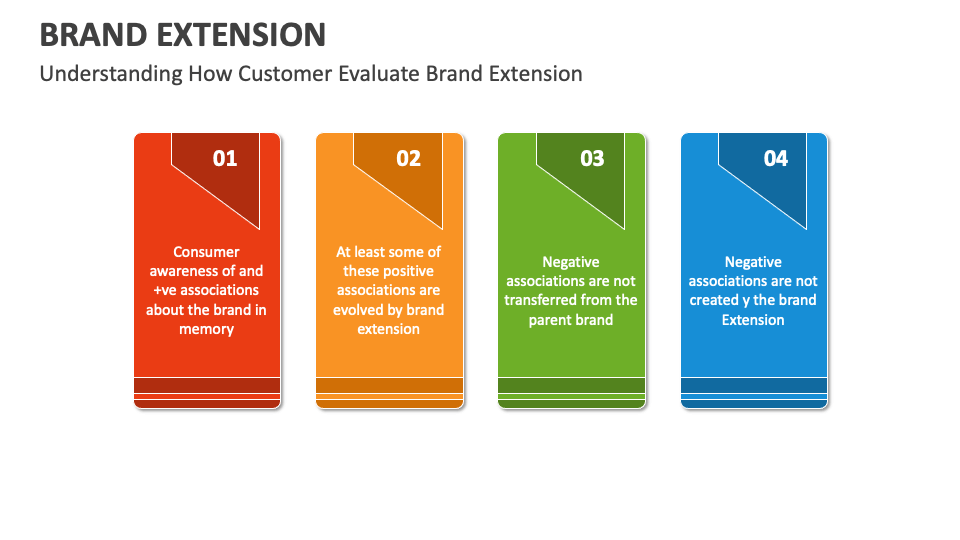 BRAND EXTENSION

Understanding How Customer Evaluate Brand Extension

01

Consumer awareness of and +ve associations about the brand in memory

02

At least some of these positive associations are evolved by brand extension

03

Negative associations are not transferred from the parent brand

04

Negative associations are not created y the brand Extension